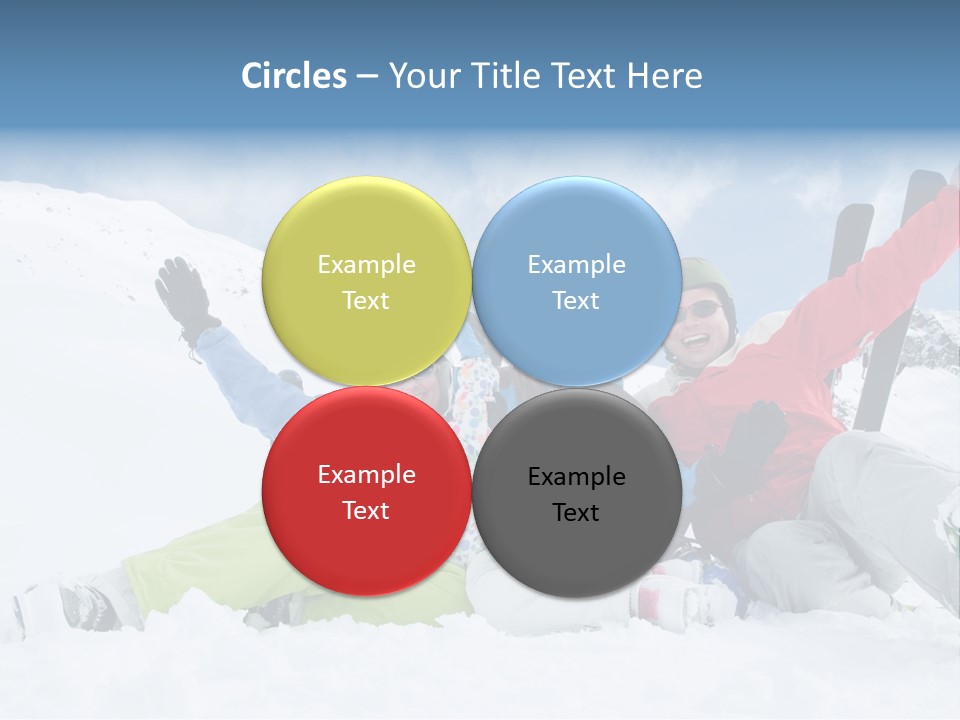 Circles – Your Title Text Here

Example Text

Example Text

Example Text

Example Text